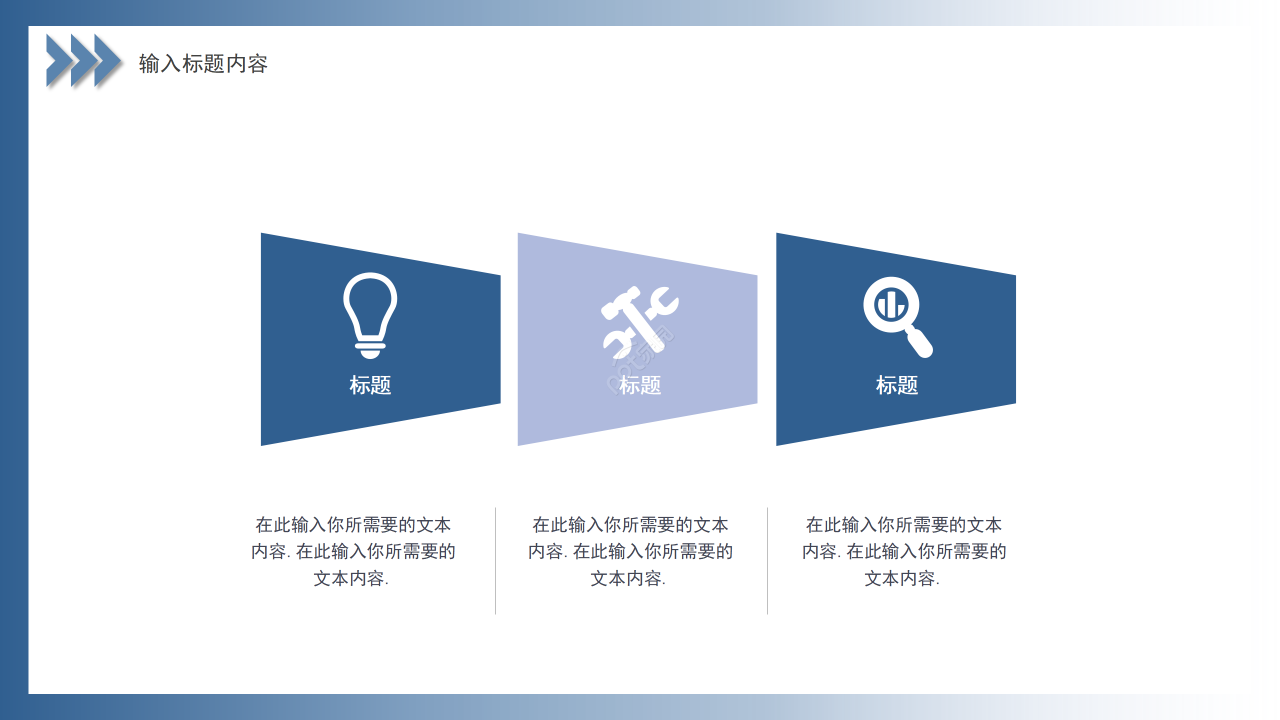 输入标题内容

标题

标题

标题

在此输入你所需要的文本内容. 在此输入你所需要的文本内容.

在此输入你所需要的文本内容. 在此输入你所需要的文本内容.

在此输入你所需要的文本内容. 在此输入你所需要的文本内容.